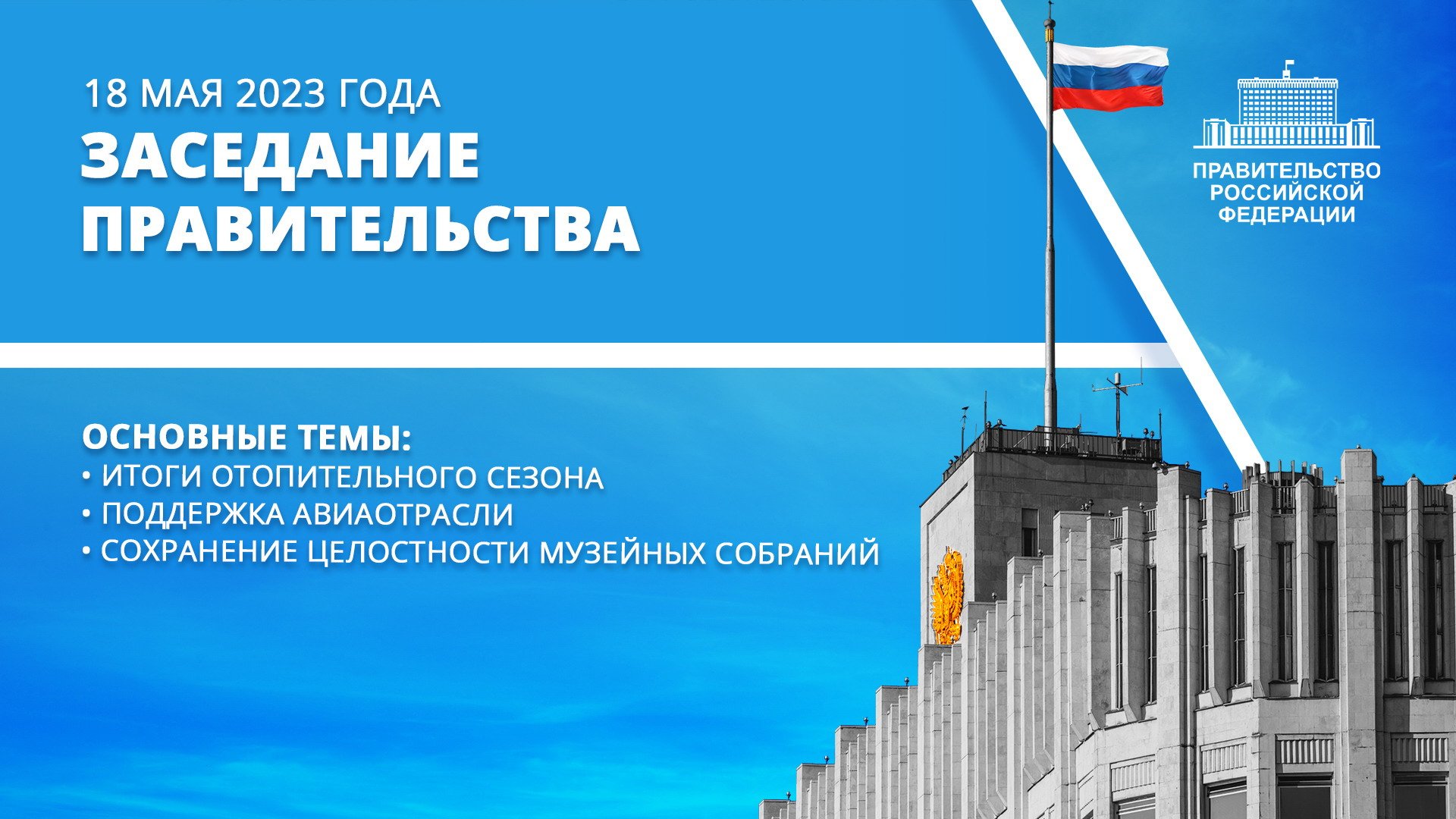 18 МАЯ 2023 ГОДА
ЗАСЕДАНИЕ ПРАВИТЕЛЬСТВА

ПРАВИТЕЛЬСТВО РОССИЙСКОЙ ФЕДЕРАЦИИ

ОСНОВНЫЕ ТЕМЫ:
• ИТОГИ ОТОПИТЕЛЬНОГО СЕЗОНА
• ПОДДЕРЖКА АВИАОТРАСЛИ
• СОХРАНЕНИЕ ЦЕЛОСТНОСТИ МУЗЕЙНЫХ СОБРАНИЙ